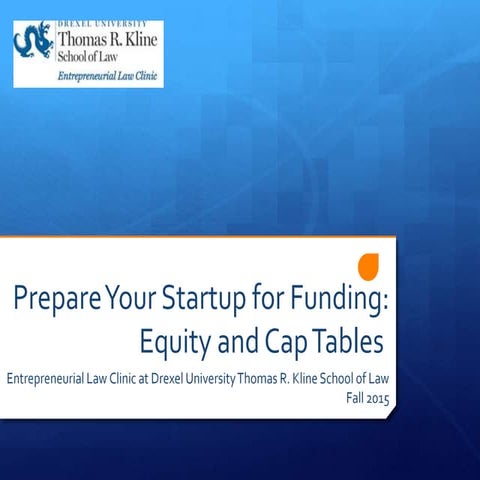 DREXEL UNIVERSITY
Thomas R. Kline
School of Law
Entrepreneurial Law Clinic

Prepare Your Startup for Funding: Equity and Cap Tables

Entrepreneurial Law Clinic at Drexel University Thomas R. Kline School of Law
Fall 2015